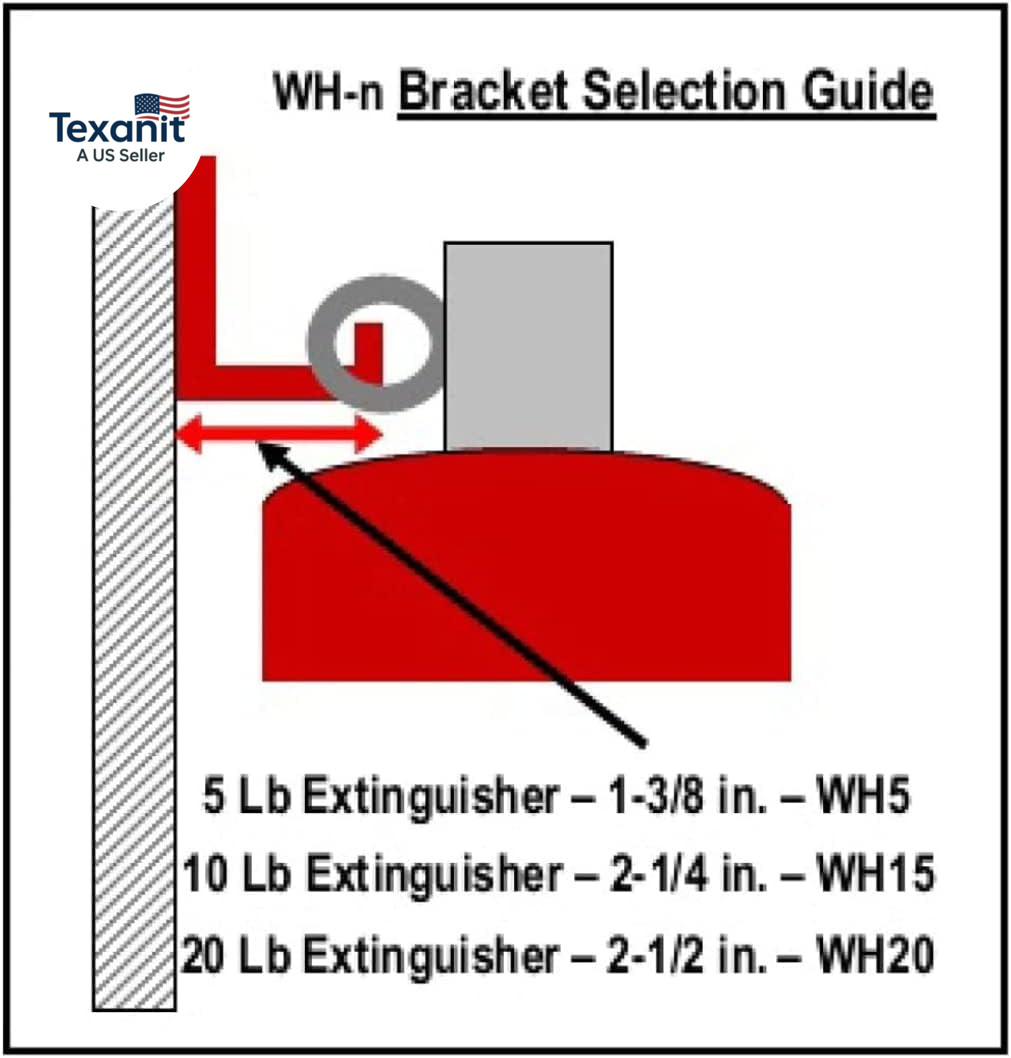 Texanit
A US Seller

WH-n Bracket Selection Guide

5 Lb Extinguisher – 1-3/8 in. – WH5
10 Lb Extinguisher – 2-1/4 in. – WH15
20 Lb Extinguisher – 2-1/2 in. – WH20